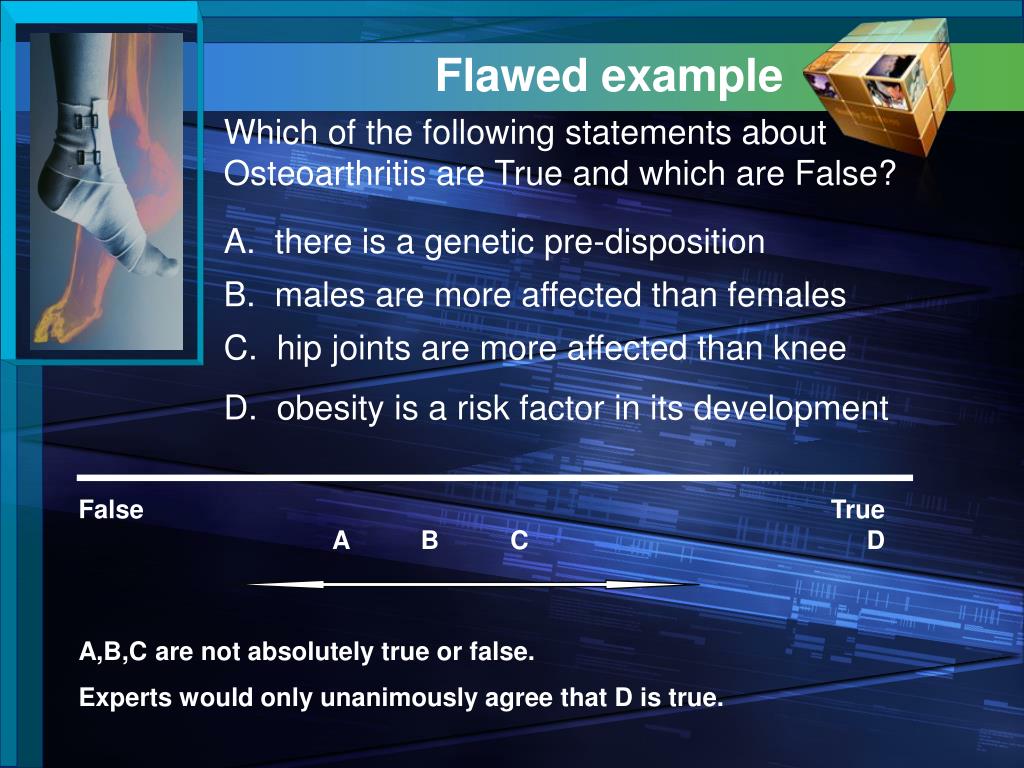 Flawed example

Which of the following statements about Osteoarthritis are True and which are False?

A. there is a genetic pre-disposition

B. males are more affected than females

C. hip joints are more affected than knee

D. obesity is a risk factor in its development

False

True

A B C

D

A,B,C are not absolutely true or false.

Experts would only unanimously agree that D is true.